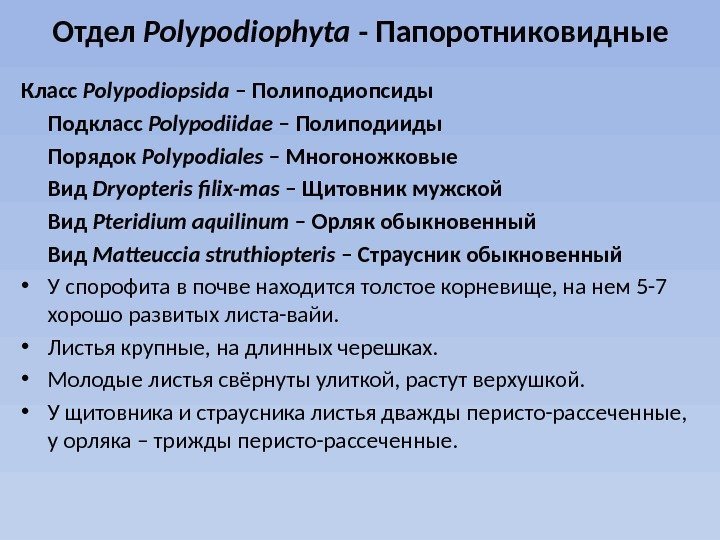 Отдел Polypodiophyta - Папоротниковидные

Класс Polypodiopsida – Полиподиопсиды

Подкласс Polypodiidae – Полиподииды

Порядок Polypodiales – Многоножковые

Вид Dryopteris filix-mas – Щитовник мужской

Вид Pteridium aquilinum – Орляк обыкновенный

Вид Matteuccia struthiopteris – Страусник обыкновенный

• У спорофита в почве находится толстое корневище, на нем 5-7 хорошо развитых листа-вайи.

• Листья крупные, на длинных черешках.

• Молодые листья свёрнуты улиткой, растут верхушкой.

• У щитовника и страусника листья дважды перисто-рассеченные, у орляка – трижды перисто-рассеченные.